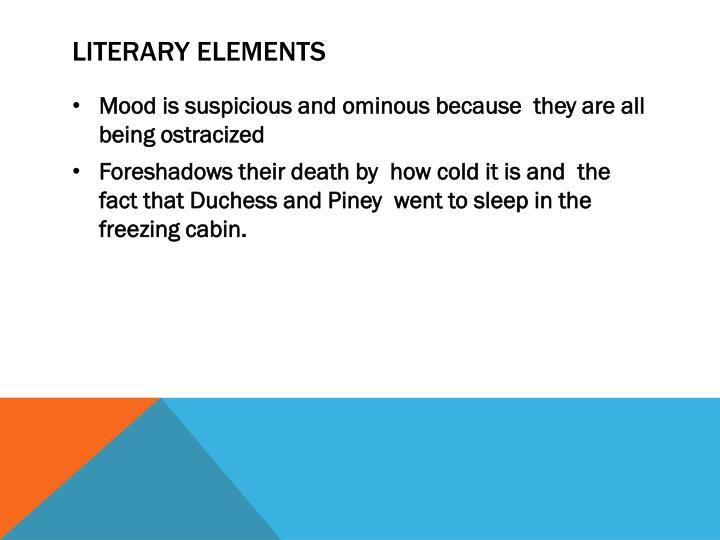 LITERARY ELEMENTS

• Mood is suspicious and ominous because they are all being ostracized

• Foreshadows their death by how cold it is and the fact that Duchess and Piney went to sleep in the freezing cabin.